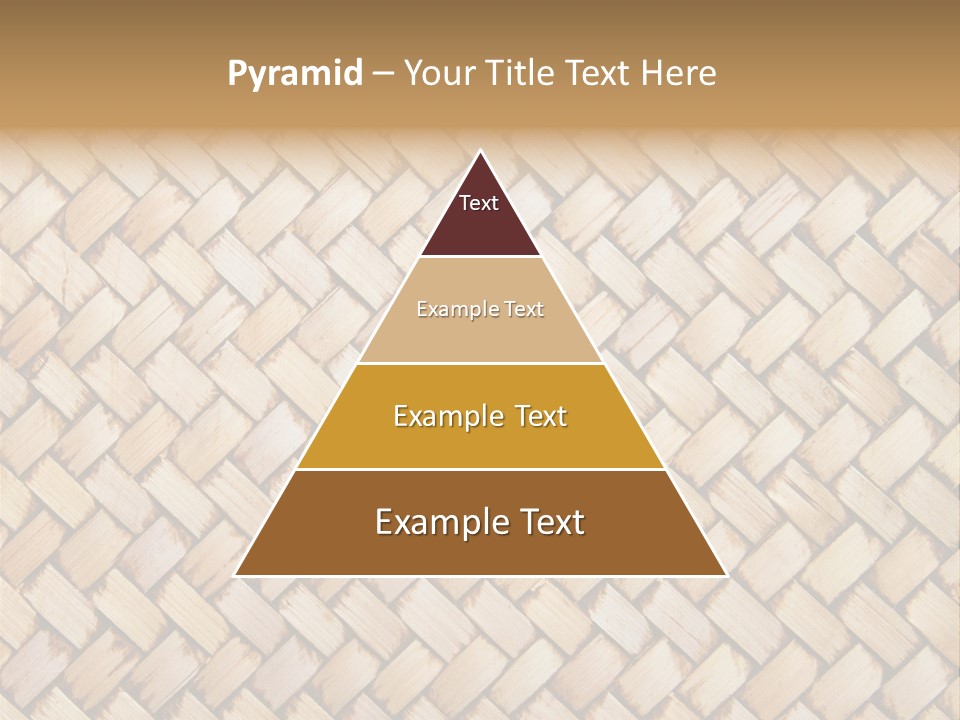 Pyramid – Your Title Text Here

Text

Example Text

Example Text

Example Text